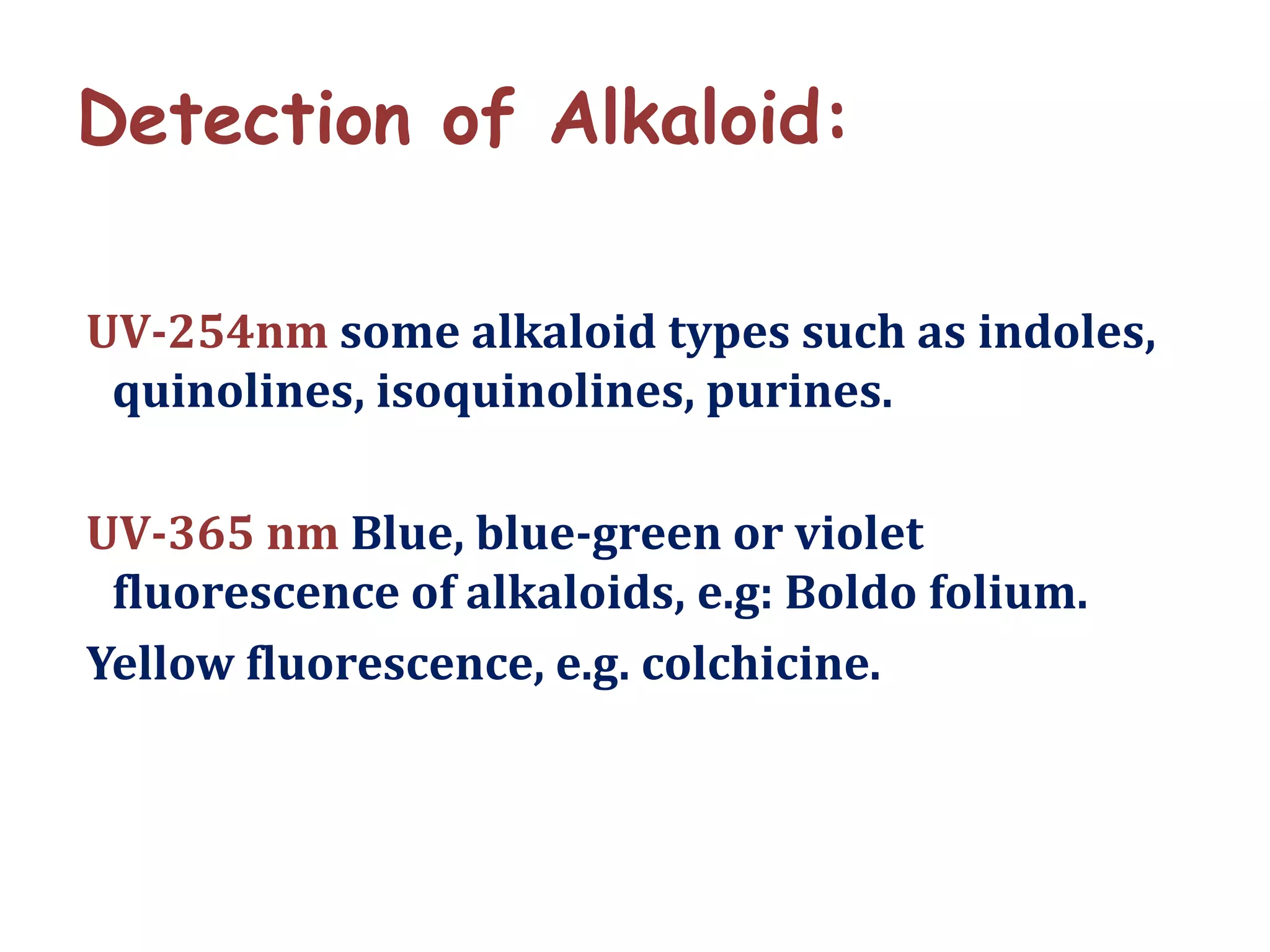 Detection of Alkaloid:

UV-254nm some alkaloid types such as indoles, quinolines, isoquinolines, purines.

UV-365 nm Blue, blue-green or violet fluorescence of alkaloids, e.g: Boldo folium.

Yellow fluorescence, e.g. colchicine.